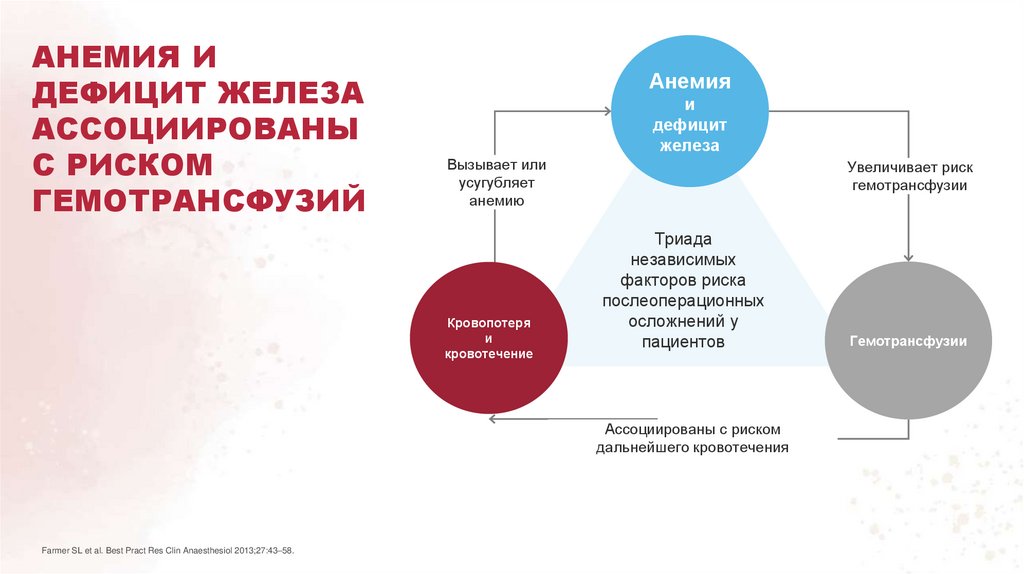 АНЕМИЯ И ДЕФИЦИТ ЖЕЛЕЗА АССОЦИИРОВАНЫ С РИСКОМ ГЕМОТРАНСФУЗИЙ

Анемия и дефицит железа

Вызывает или усугубляет анемию

Увеличивает риск гемотрансфузии

Триада независимых факторов риска послеоперационных осложнений у пациентов

Кровопотеря и кровотечение

Гемотрансфузии

Ассоциированы с риском дальнейшего кровотечения

Farmer SL et al. Best Pract Res Clin Anaesthesiol 2013;27:43–58.